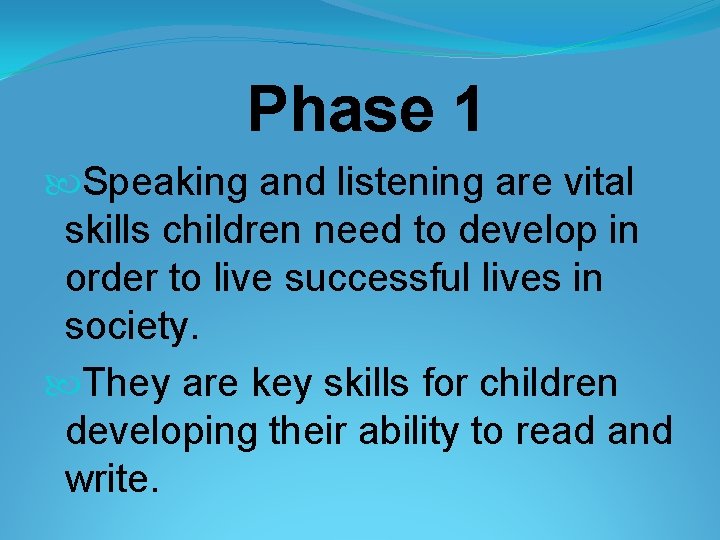 Phase 1

Speaking and listening are vital skills children need to develop in order to live successful lives in society.

They are key skills for children developing their ability to read and write.